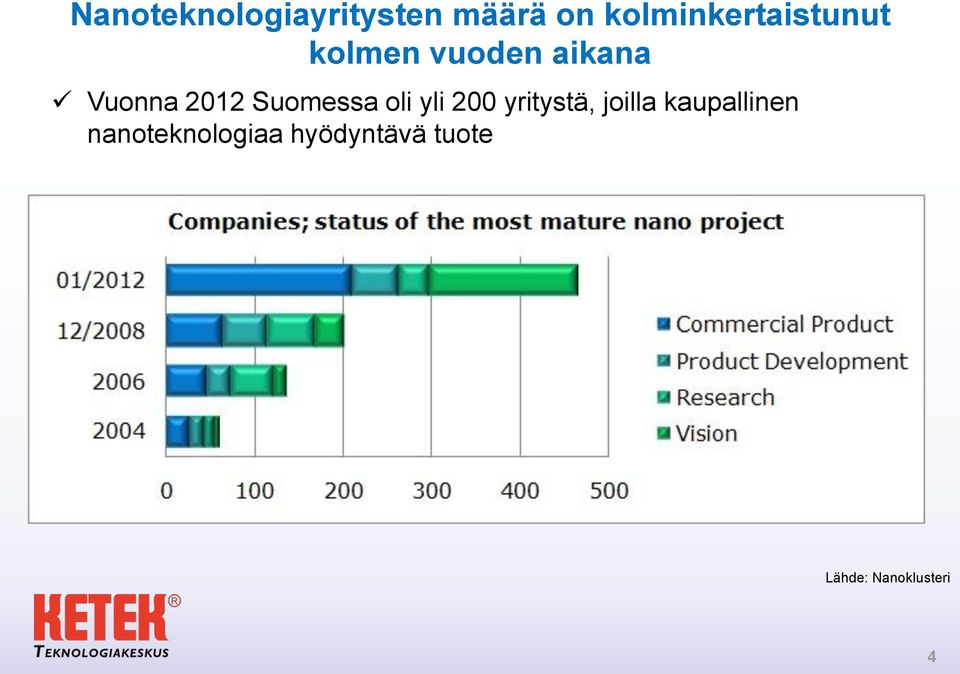 Nanoteknologiayritysten määrä on kolminkertaistunut kolmen vuoden aikana

✓ Vuonna 2012 Suomessa oli yli 200 yritystä, joilla kaupallinen nanoteknologiaa hyödyntävä tuote

Companies; status of the most mature nano project

01/2012
12/2008
2006
2004

0 100 200 300 400 500

Commercial Product
Product Development
Research
Vision

Lähde: Nanoklusteri

KETEK®
TEKNOLOGIAKESKUS

4